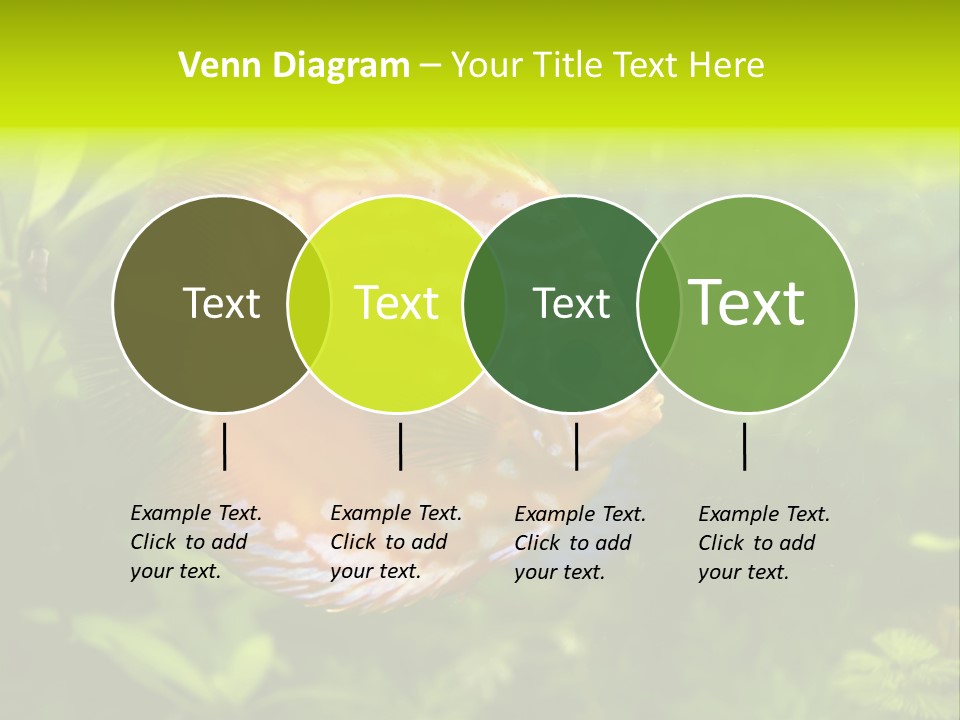 Venn Diagram – Your Title Text Here

Text

Text

Text

Text

Example Text. Click to add your text.

Example Text. Click to add your text.

Example Text. Click to add your text.

Example Text. Click to add your text.